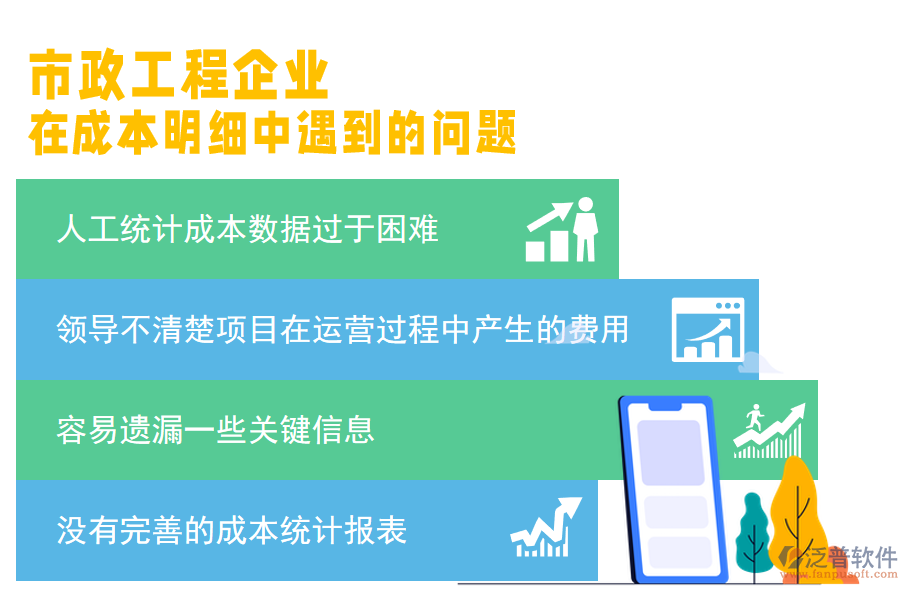 市政工程企业
在成本明细中遇到的问题

人工统计成本数据过于困难

领导不清楚项目在运营过程中产生的费用

容易遗漏一些关键信息

没有完善的成本统计报表

泛普软件
www.fanpusoft.com